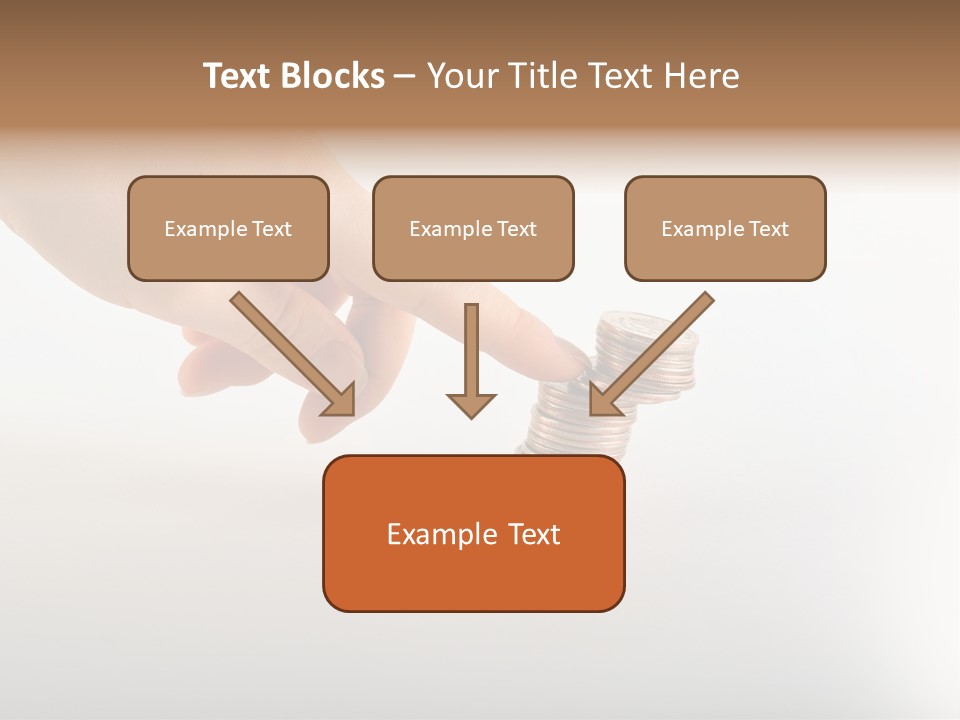 Text Blocks – Your Title Text Here

Example Text

Example Text

Example Text

Example Text